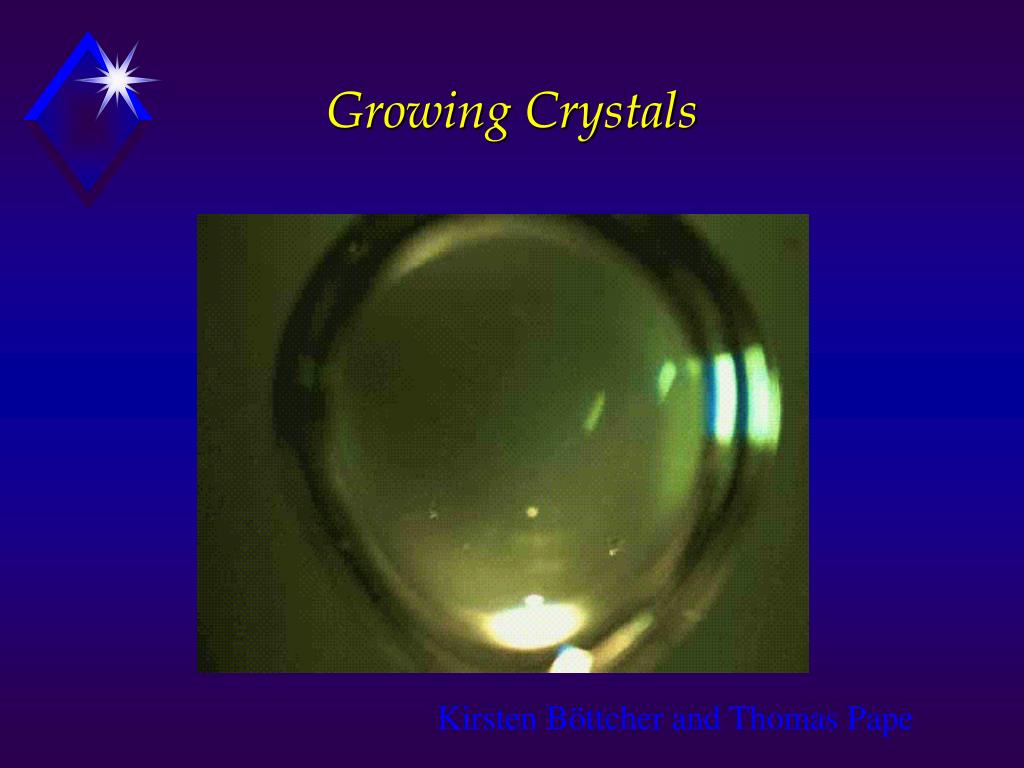 Growing Crystals

Kirsten Böttcher and Thomas Pape